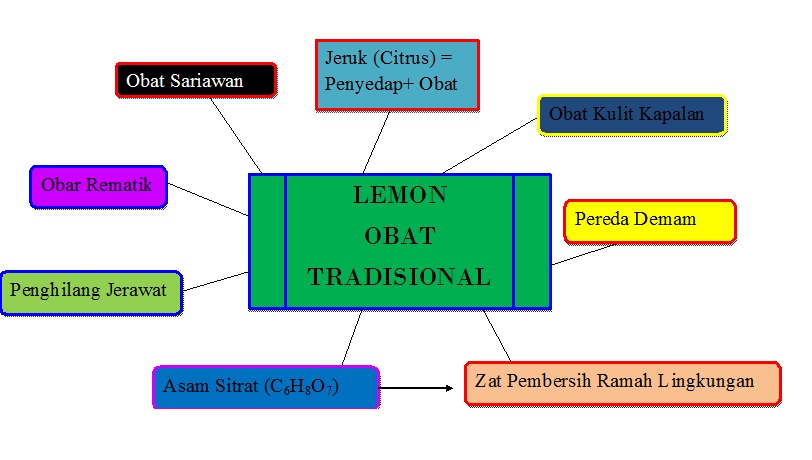 LEMON OBAT TRADISIONAL

Obat Sariawan

Jeruk (Citrus) = Penyedap+ Obat

Obat Kulit Kapalan

Obar Rematik

Pereda Demam

Penghilang Jerawat

Asam Sitrat ($C_6H_8O_7$)

Zat Pembersih Ramah Lingkungan